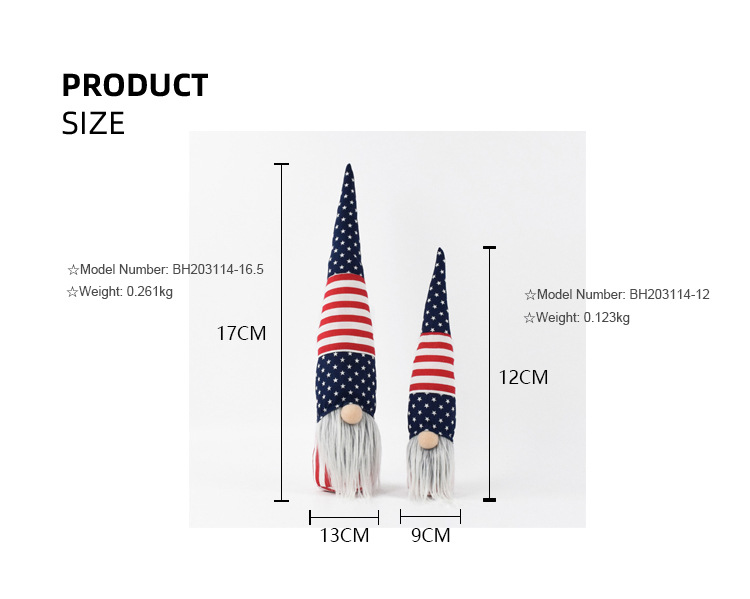 PRODUCT
SIZE

☆Model Number: BH203114-16.5
☆Weight: 0.261kg

17CM

☆Model Number: BH203114-12
☆Weight: 0.123kg

12CM

13CM
9CM